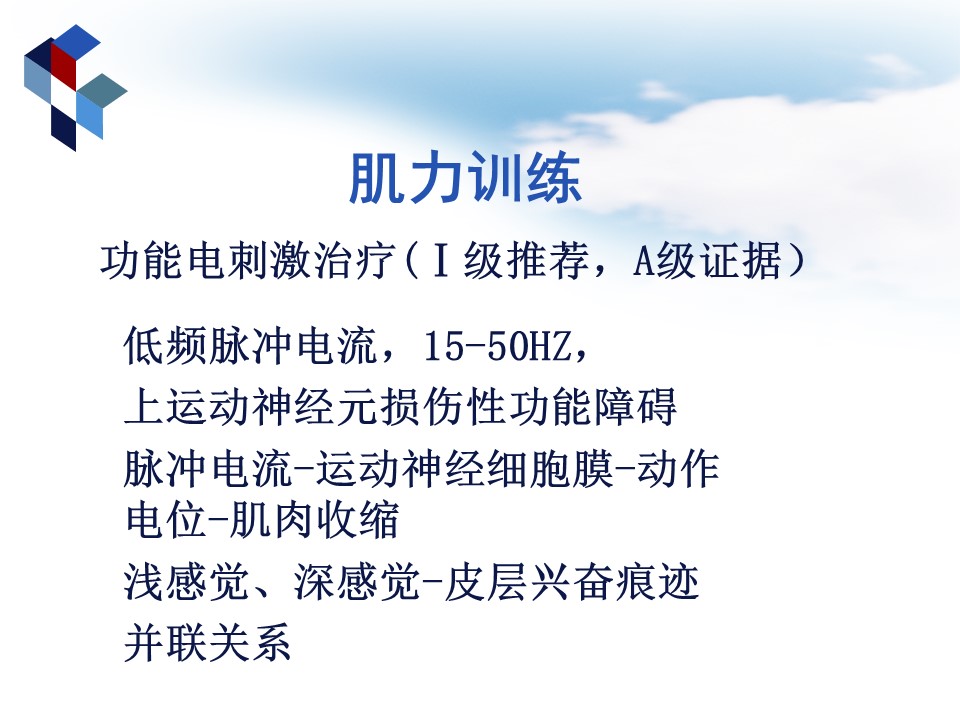 肌力训练

功能电刺激治疗（Ⅰ级推荐，A级证据）

低频脉冲电流，15-50HZ，

上运动神经元损伤性功能障碍

脉冲电流-运动神经细胞膜-动作电位-肌肉收缩

浅感觉、深感觉-皮层兴奋痕迹

并联关系